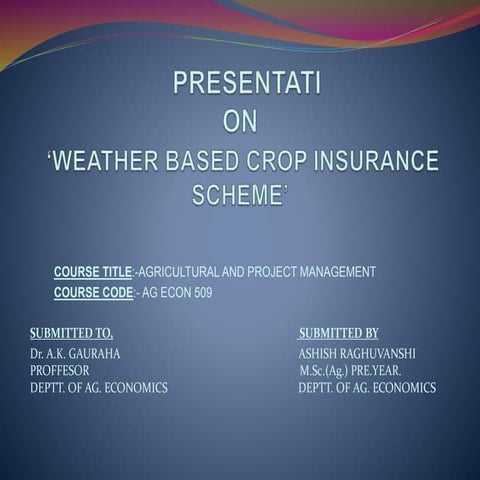 PRESENTATI
ON
'WEATHER BASED CROP INSURANCE SCHEME'

COURSE TITLE:-AGRICULTURAL AND PROJECT MANAGEMENT
COURSE CODE:- AG ECON 509

SUBMITTED TO.
Dr. A.K. GAURAHA
PROFFESOR
DEPTT. OF AG. ECONOMICS

SUBMITTED BY
ASHISH RAGHUVANSHI
M.Sc.(Ag.) PRE.YEAR.
DEPTT. OF AG. ECONOMICS